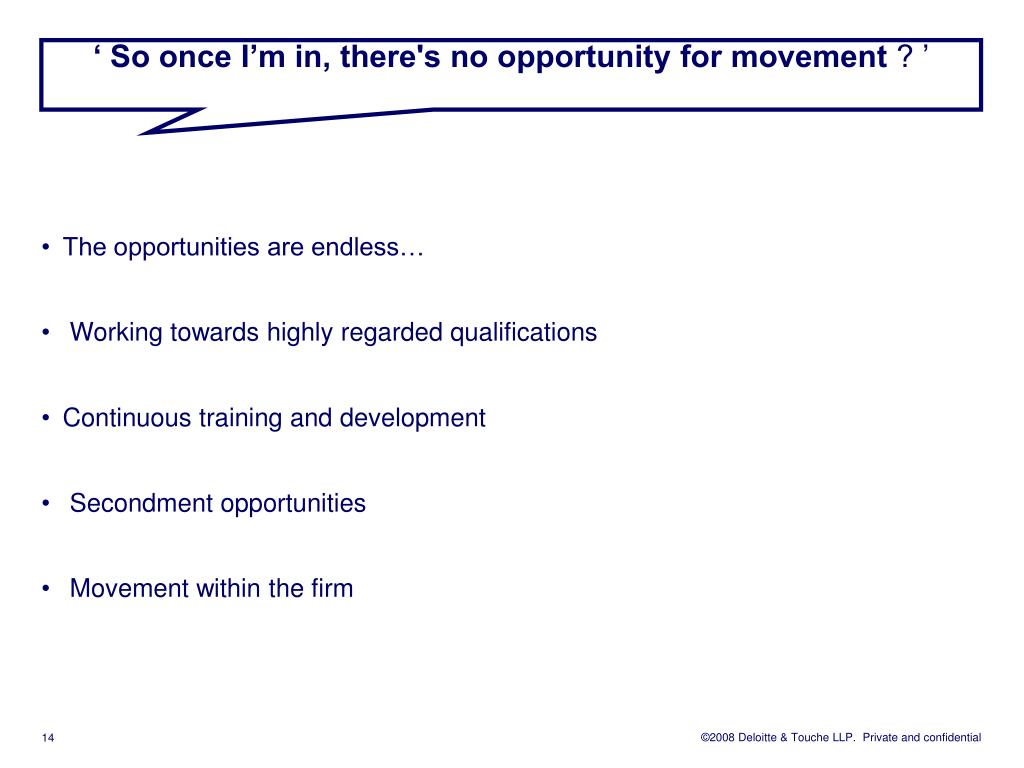 ‘ So once I’m in, there's no opportunity for movement ? ’

• The opportunities are endless…

• Working towards highly regarded qualifications

• Continuous training and development

• Secondment opportunities

• Movement within the firm

14

©2008 Deloitte & Touche LLP. Private and confidential